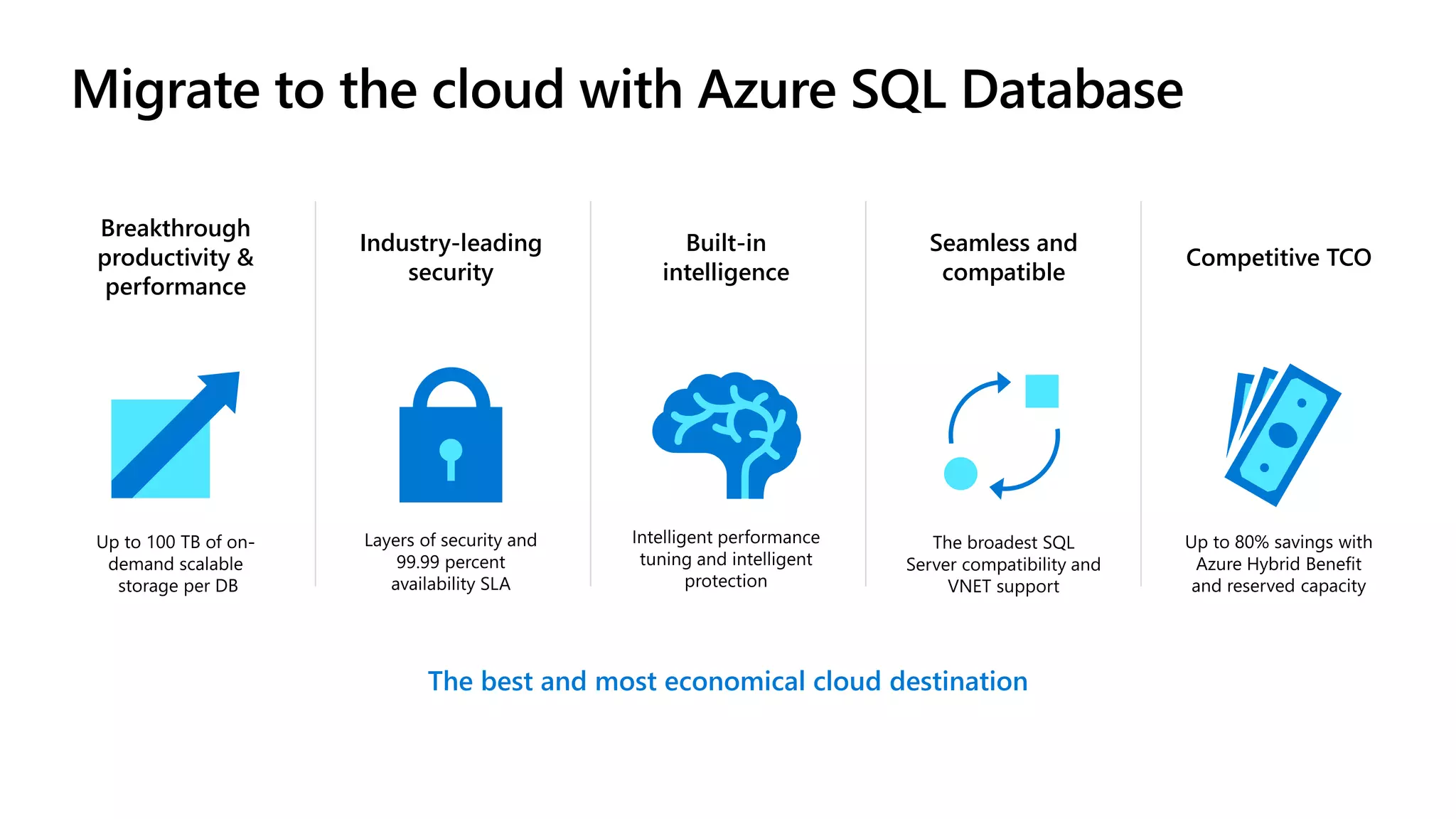 Migrate to the cloud with Azure SQL Database

Breakthrough productivity & performance

Up to 100 TB of on-demand scalable storage per DB

Industry-leading security

Layers of security and 99.99 percent availability SLA

Built-in intelligence

Intelligent performance tuning and intelligent protection

Seamless and compatible

The broadest SQL Server compatibility and VNET support

Competitive TCO

Up to 80% savings with Azure Hybrid Benefit and reserved capacity

The best and most economical cloud destination